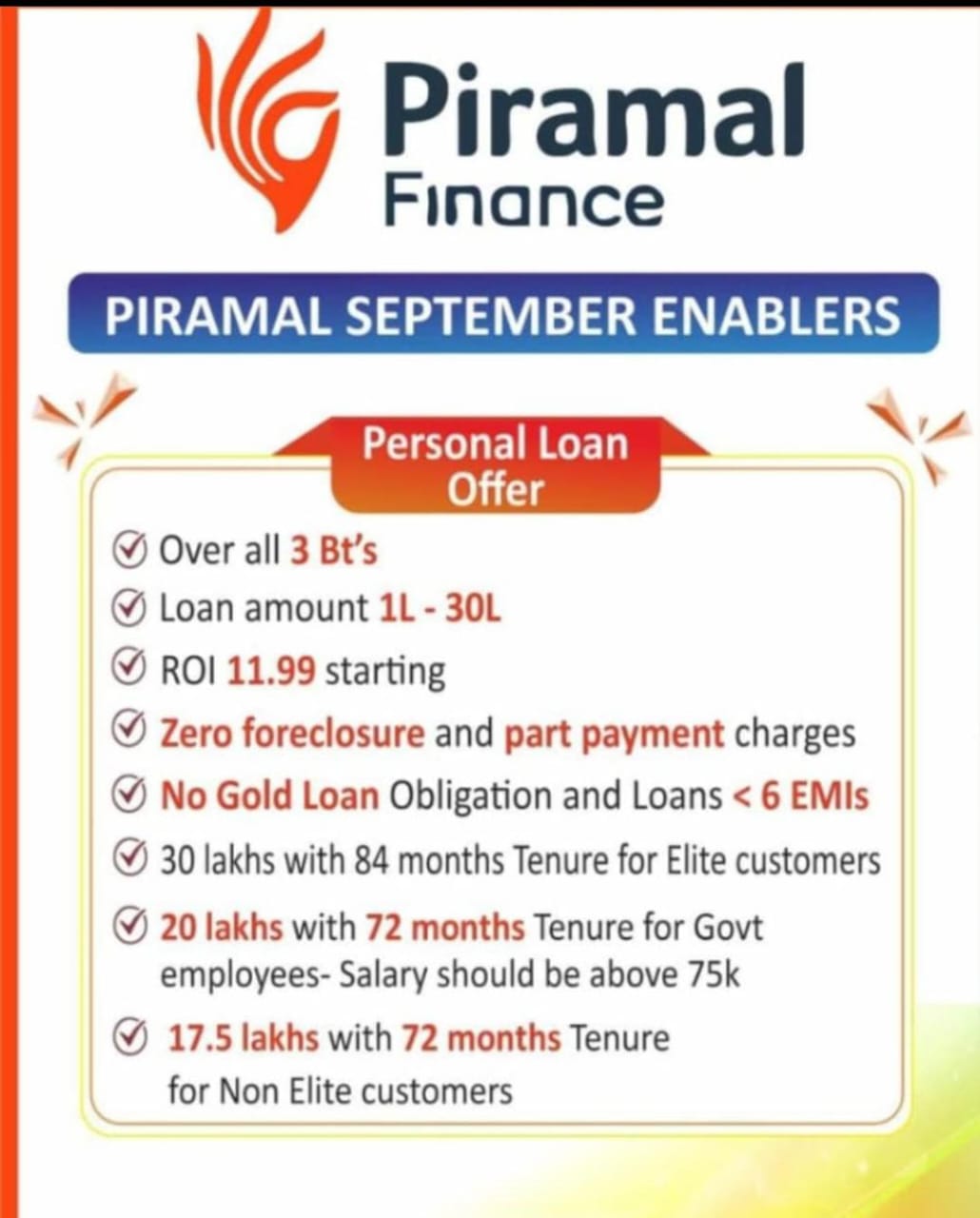 Piramal Finance

PIRAMAL SEPTEMBER ENABLERS

Personal Loan Offer

Over all 3 Bt's

Loan amount 1L - 30L

ROI 11.99 starting

Zero foreclosure and part payment charges

No Gold Loan Obligation and Loans < 6 EMIs

30 lakhs with 84 months Tenure for Elite customers

20 lakhs with 72 months Tenure for Govt employees- Salary should be above 75k

17.5 lakhs with 72 months Tenure for Non Elite customers